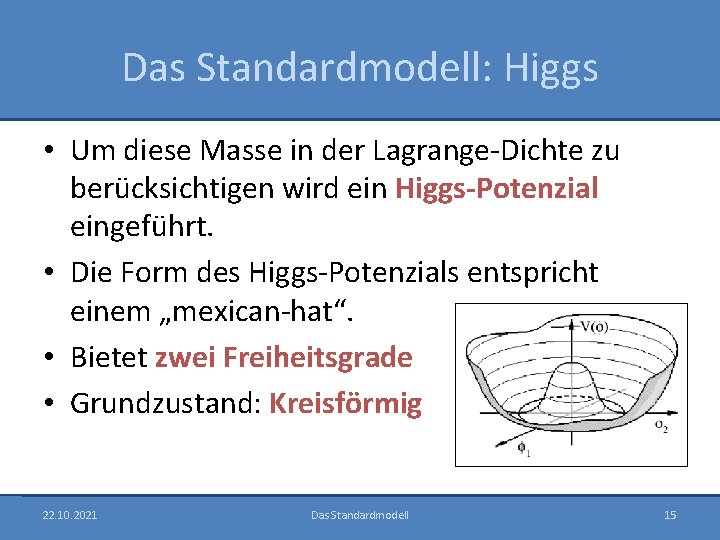 Das Standardmodell: Higgs

• Um diese Masse in der Lagrange-Dichte zu berücksichtigen wird ein Higgs-Potenzial eingeführt.
• Die Form des Higgs-Potenzials entspricht einem „mexican-hat“.
• Bietet zwei Freiheitsgrade
• Grundzustand: Kreisförmig

$V(\phi)$
$\phi_2$
$\phi_1$

22.10.2021
Das Standardmodell
15